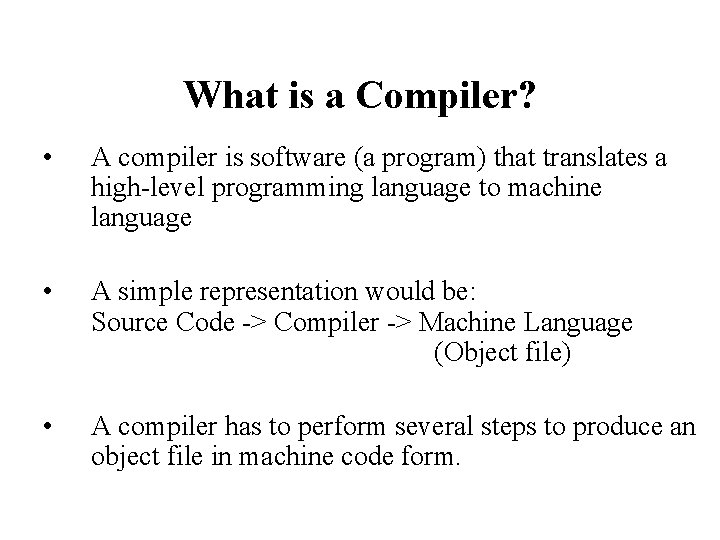 What is a Compiler?

• A compiler is software (a program) that translates a high-level programming language to machine language

• A simple representation would be:
Source Code -> Compiler -> Machine Language
(Object file)

• A compiler has to perform several steps to produce an object file in machine code form.